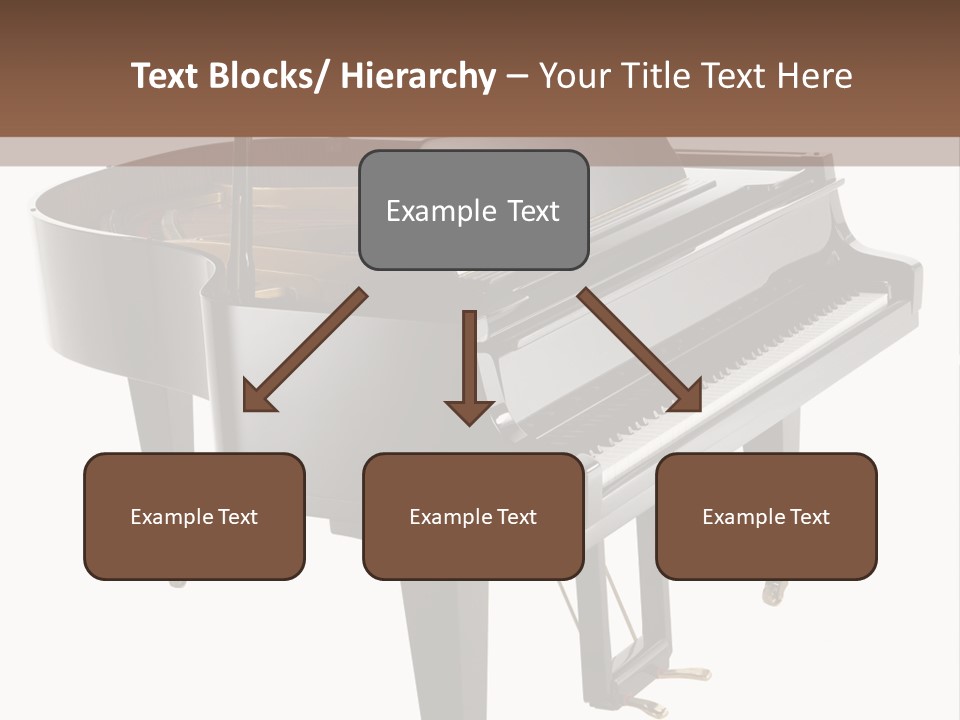 Text Blocks/ Hierarchy – Your Title Text Here

Example Text

Example Text

Example Text

Example Text